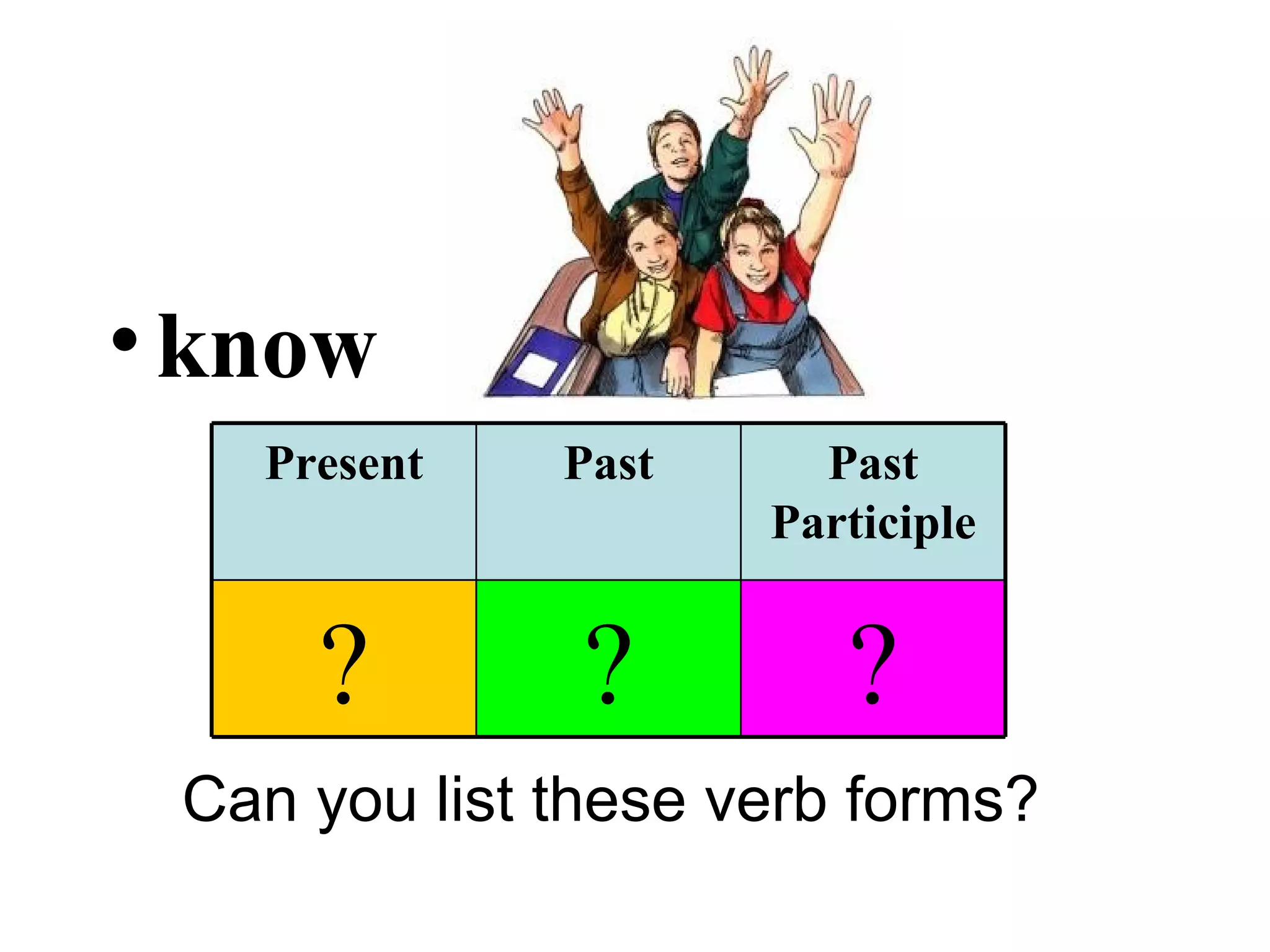 • know

| Present | Past | Past Participle |
|---|---|---|
| ? | ? | ? |

Can you list these verb forms?